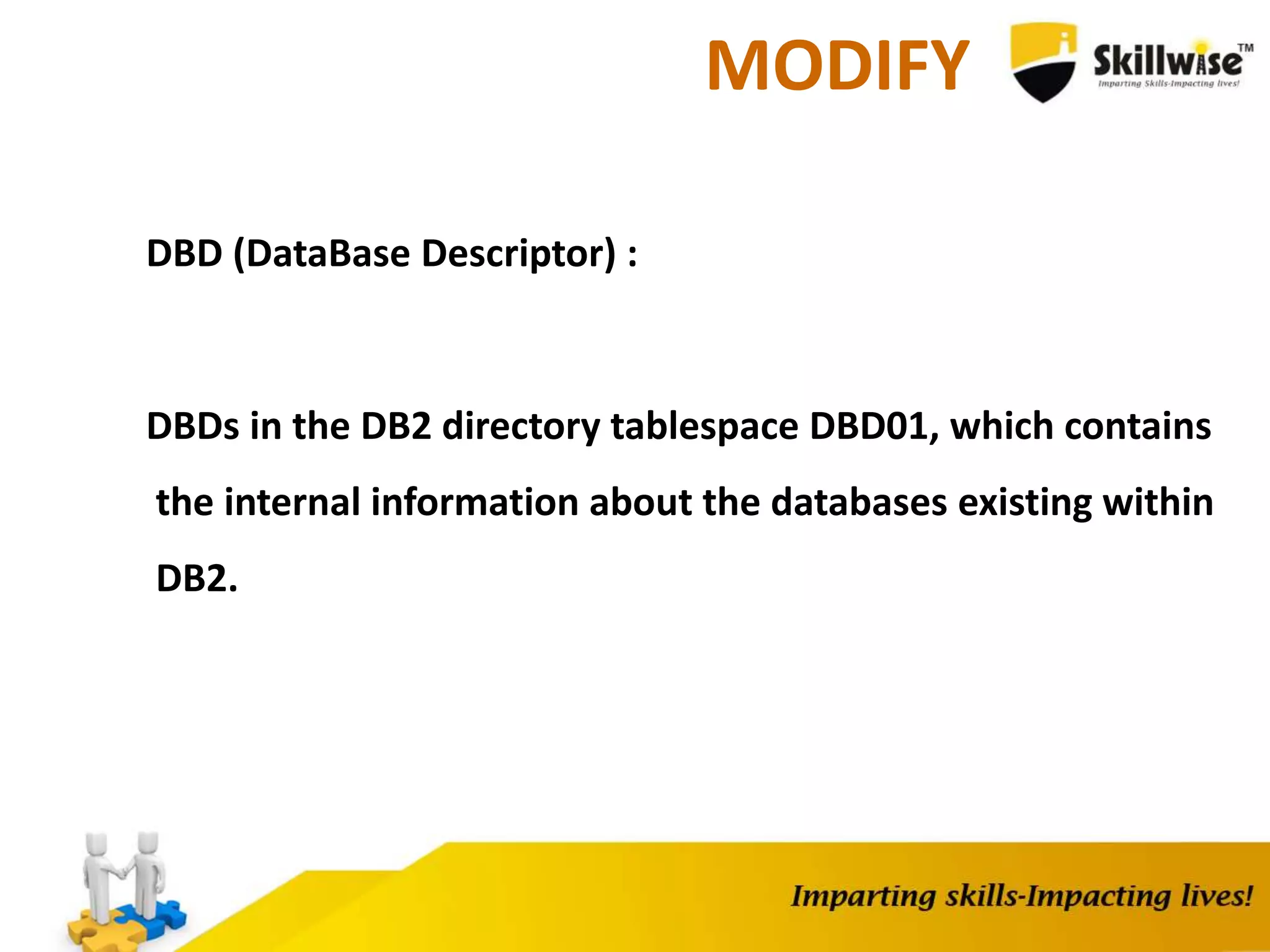 MODIFY

Skillwise™
Imparting Skills-Impacting lives!

DBD (DataBase Descriptor) :

DBDs in the DB2 directory tablespace DBD01, which contains the internal information about the databases existing within DB2.

Imparting skills-Impacting lives!